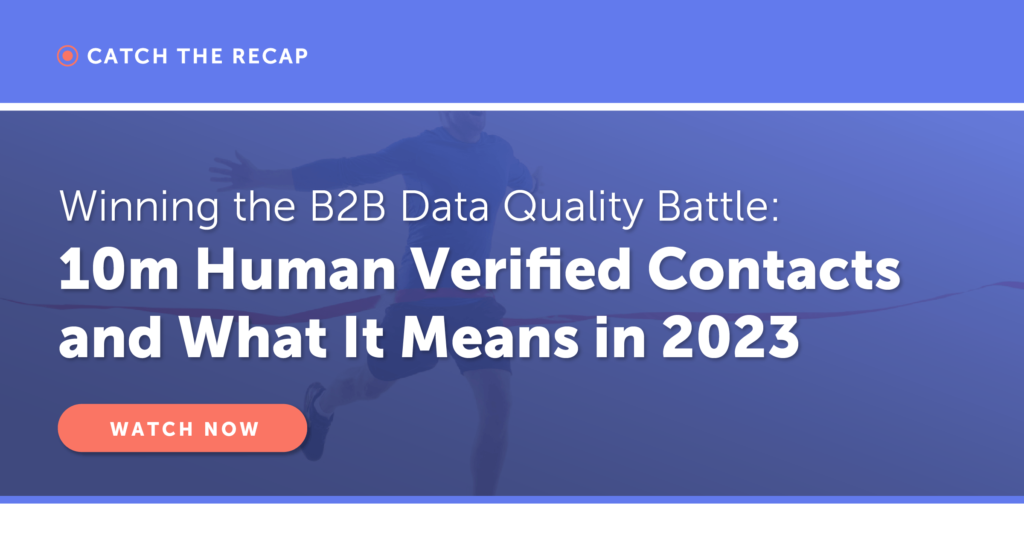 CATCH THE RECAP

Winning the B2B Data Quality Battle:
10m Human Verified Contacts and What It Means in 2023

WATCH NOW